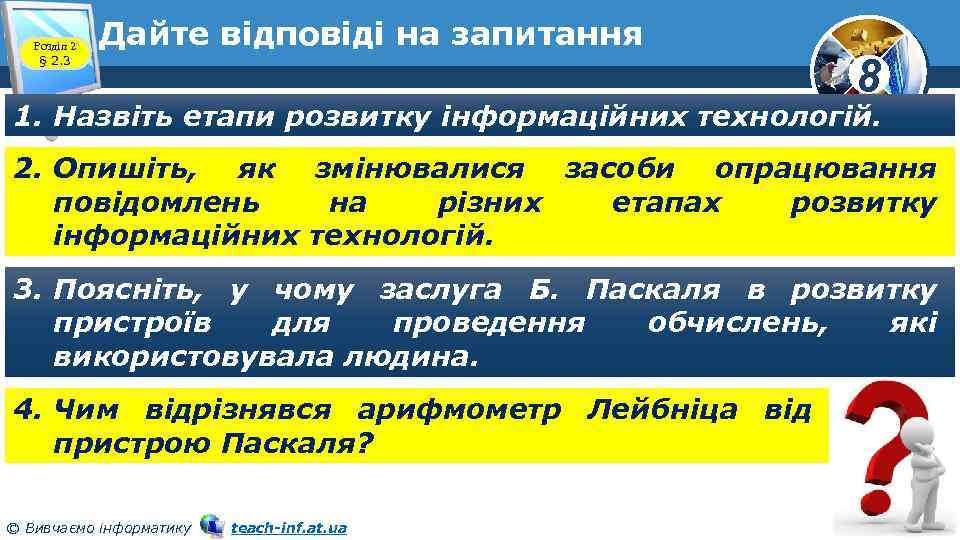 Розділ 2
§ 2.3

Дайте відповіді на запитання

8

1. Назвіть етапи розвитку інформаційних технологій.

2. Опишіть, як змінювалися засоби опрацювання повідомлень на різних етапах розвитку інформаційних технологій.

3. Поясніть, у чому заслуга Б. Паскаля в розвитку пристроїв для проведення обчислень, які використовувала людина.

4. Чим відрізнявся арифмометр Лейбніца від пристрою Паскаля?

© Вивчаємо інформатику teach-inf.at.ua